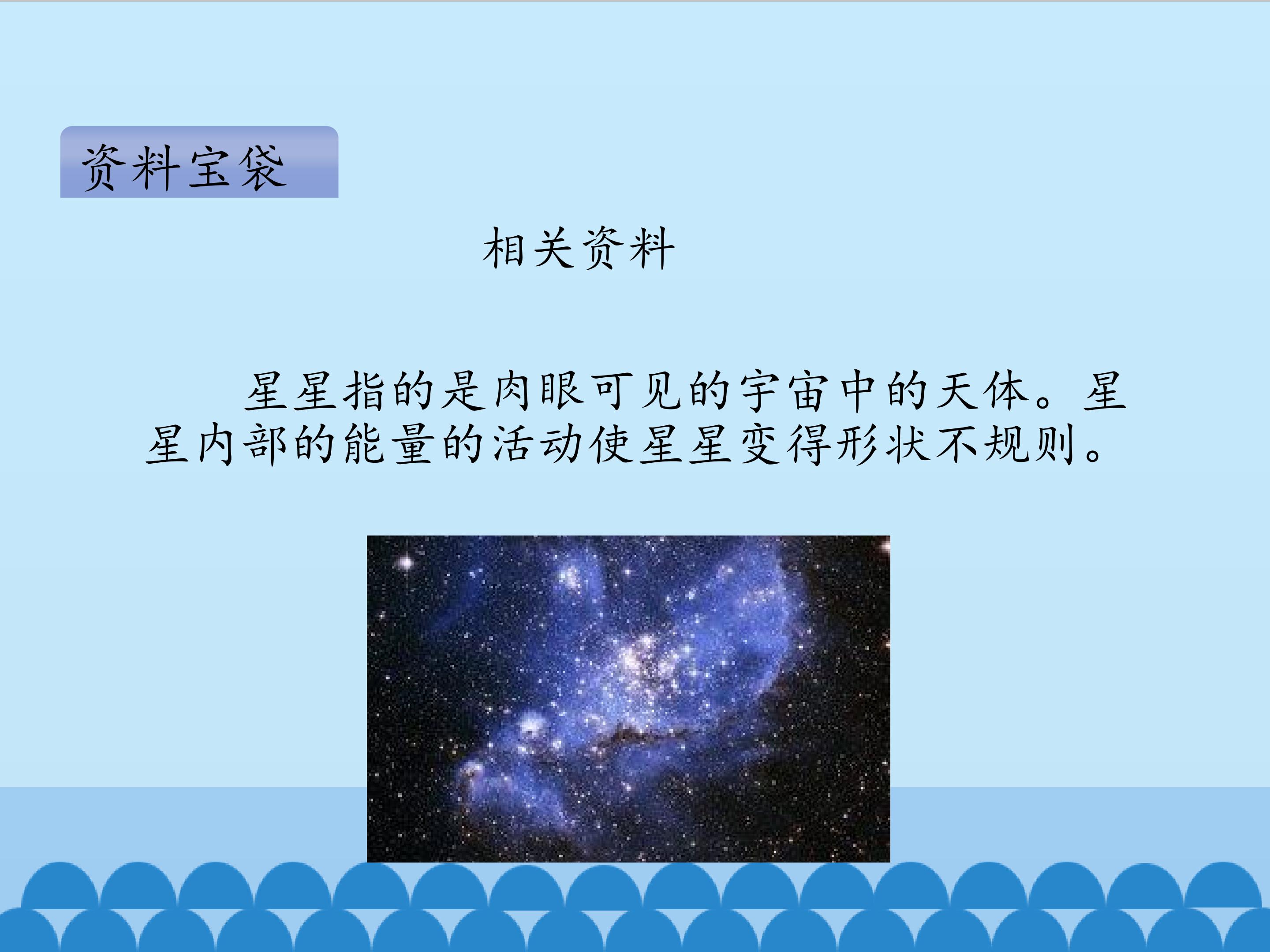 资料宝袋

相关资料

星星指的是肉眼可见的宇宙中的天体。星星内部的能量的活动使星星变得形状不规则。